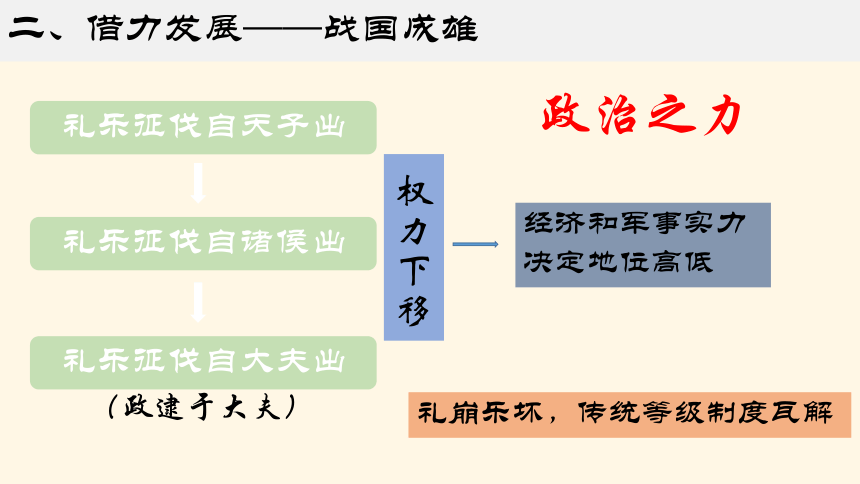 二、借力发展——战国成雄

礼乐征伐自天子出

礼乐征伐自诸侯出

礼乐征伐自大夫出

（政逮于大夫）

权力下移

政治之力

经济和军事实力决定地位高低

礼崩乐坏，传统等级制度瓦解